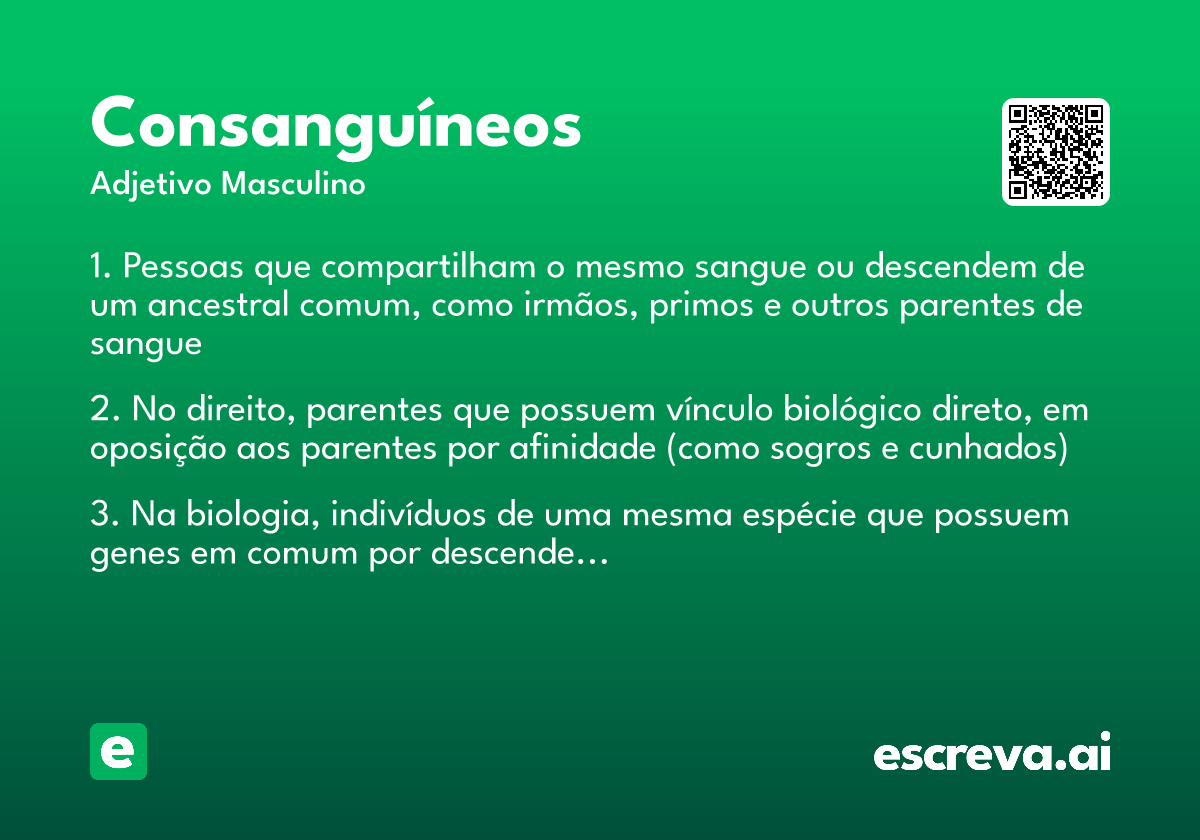 Consanguíneos
Adjetivo Masculino

1. Pessoas que compartilham o mesmo sangue ou descendem de um ancestral comum, como irmãos, primos e outros parentes de sangue

2. No direito, parentes que possuem vínculo biológico direto, em oposição aos parentes por afinidade (como sogros e cunhados)

3. Na biologia, indivíduos de uma mesma espécie que possuem genes em comum por descende...

e

escreva.ai